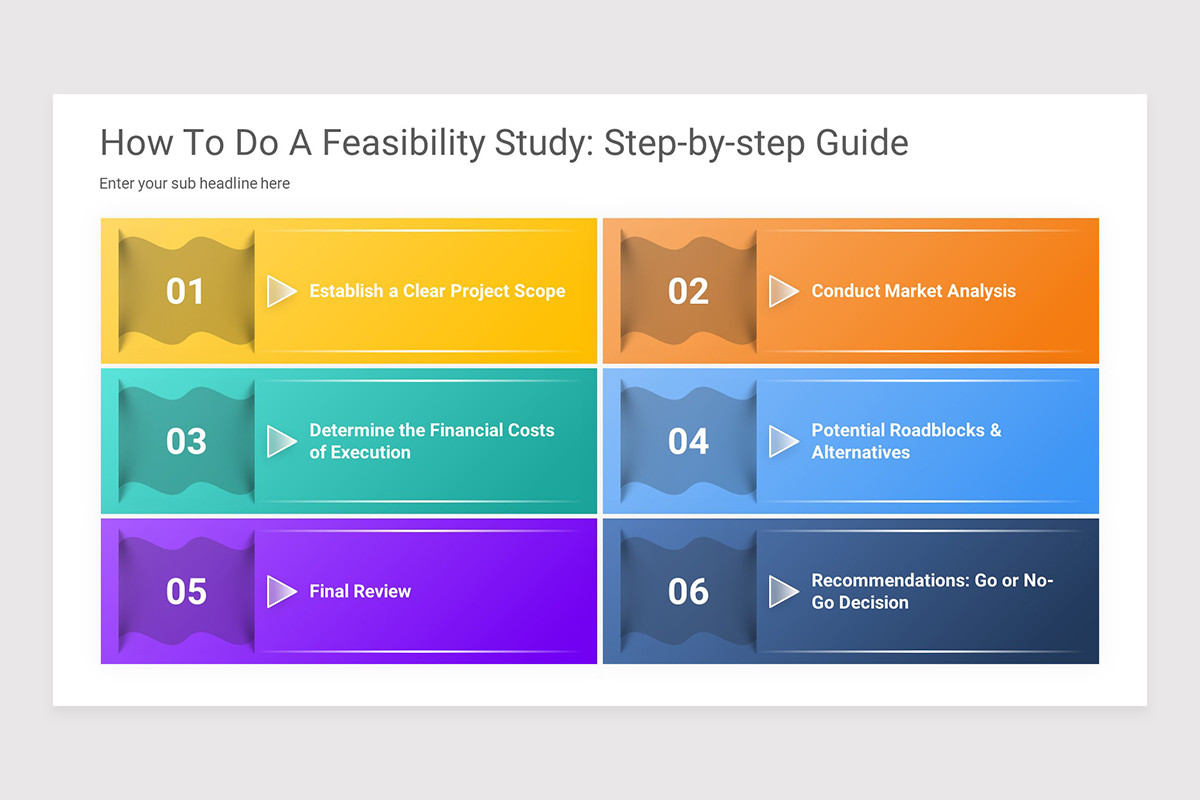 How To Do A Feasibility Study: Step-by-step Guide

Enter your sub headline here

01 Establish a Clear Project Scope

02 Conduct Market Analysis

03 Determine the Financial Costs of Execution

04 Potential Roadblocks & Alternatives

05 Final Review

06 Recommendations: Go or No-Go Decision